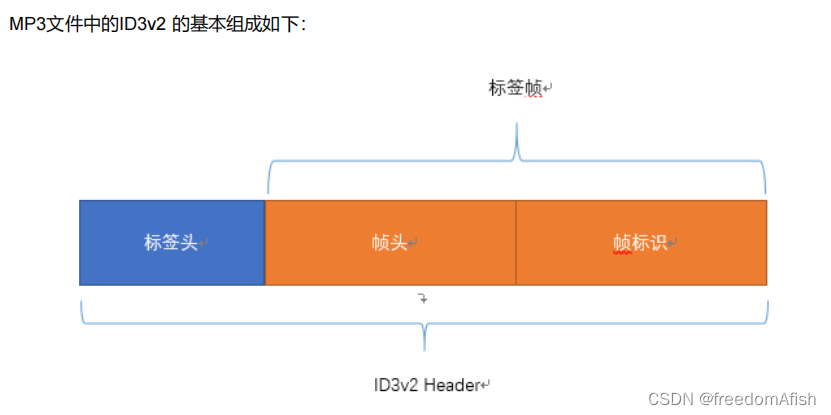 MP3文件中的ID3v2 的基本组成如下：

标签帧

标签头

帧头

帧标识

ID3v2 Header

CSDN @freedomAfish